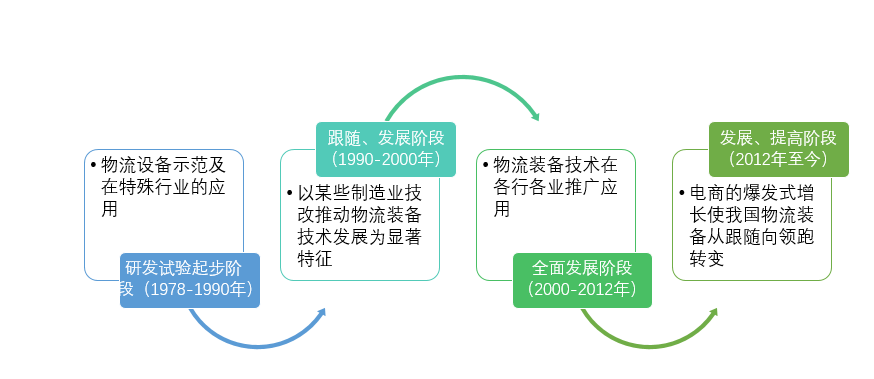 • 物流设备示范及在特殊行业的应用

研发试验起步阶段（1978-1990年）

跟随、发展阶段（1990-2000年）

• 以某些制造业技改推动物流装备技术发展为显著特征

• 物流装备技术在各行各业推广应用

全面发展阶段（2000-2012年）

发展、提高阶段（2012年至今）

• 电商的爆发式增长使我国物流装备从跟随向领跑转变